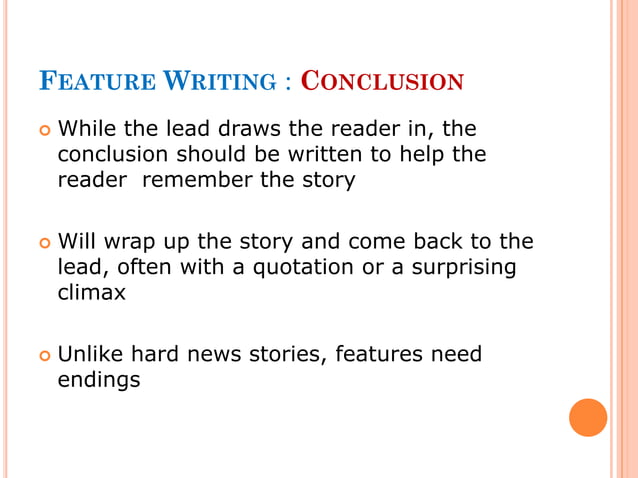 FEATURE WRITING : CONCLUSION

While the lead draws the reader in, the conclusion should be written to help the reader remember the story

Will wrap up the story and come back to the lead, often with a quotation or a surprising climax

Unlike hard news stories, features need endings